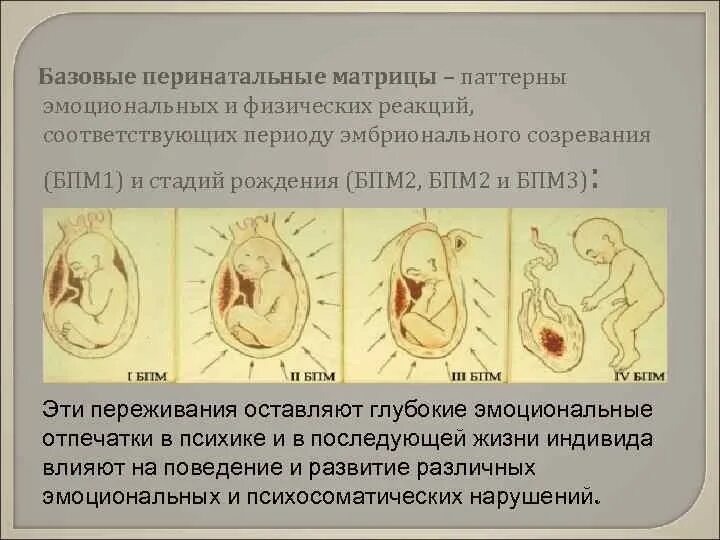 Базовые перинатальные матрицы – паттерны эмоциональных и физических реакций, соответствующих периоду эмбрионального созревания (БПМ1) и стадий рождения (БПМ2, БПМ2 и БПМ3):

I БПМ

II БПМ

III БПМ

IV БПМ

Эти переживания оставляют глубокие эмоциональные отпечатки в психике и в последующей жизни индивида влияют на поведение и развитие различных эмоциональных и психосоматических нарушений.